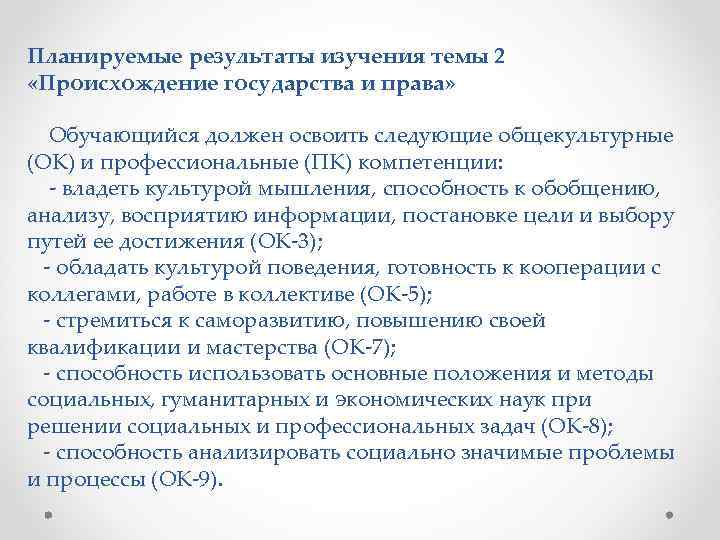 Планируемые результаты изучения темы 2 «Происхождение государства и права»

Обучающийся должен освоить следующие общекультурные (ОК) и профессиональные (ПК) компетенции:
- владеть культурой мышления, способность к обобщению, анализу, восприятию информации, постановке цели и выбору путей ее достижения (ОК-3);
- обладать культурой поведения, готовность к кооперации с коллегами, работе в коллективе (ОК-5);
- стремиться к саморазвитию, повышению своей квалификации и мастерства (ОК-7);
- способность использовать основные положения и методы социальных, гуманитарных и экономических наук при решении социальных и профессиональных задач (ОК-8);
- способность анализировать социально значимые проблемы и процессы (ОК-9).